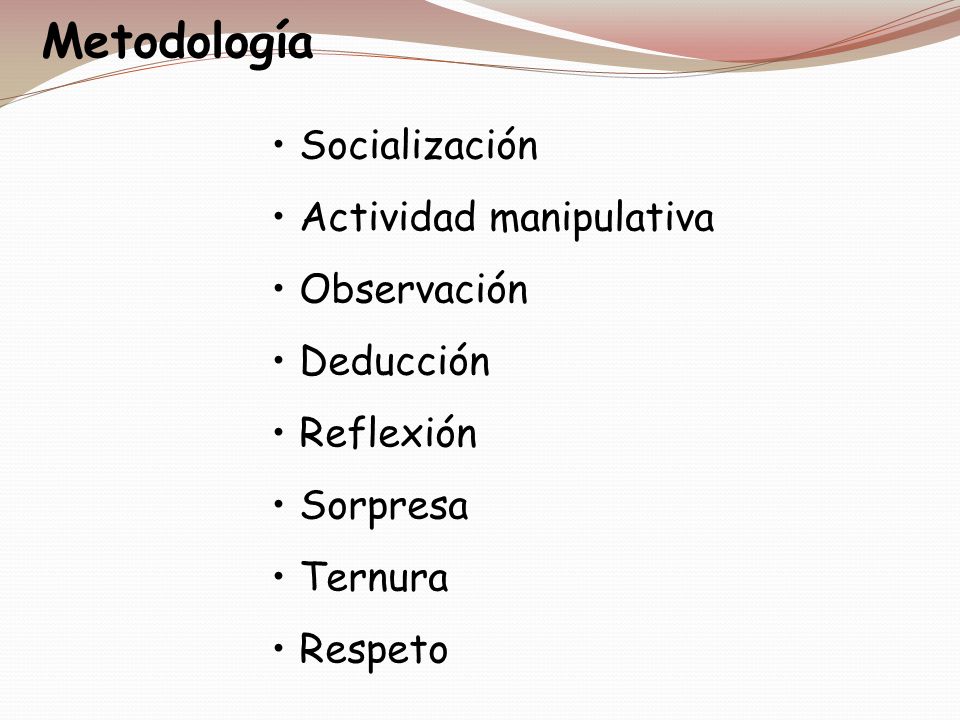 Metodología

• Socialización
• Actividad manipulativa
• Observación
• Deducción
• Reflexión
• Sorpresa
• Ternura
• Respeto